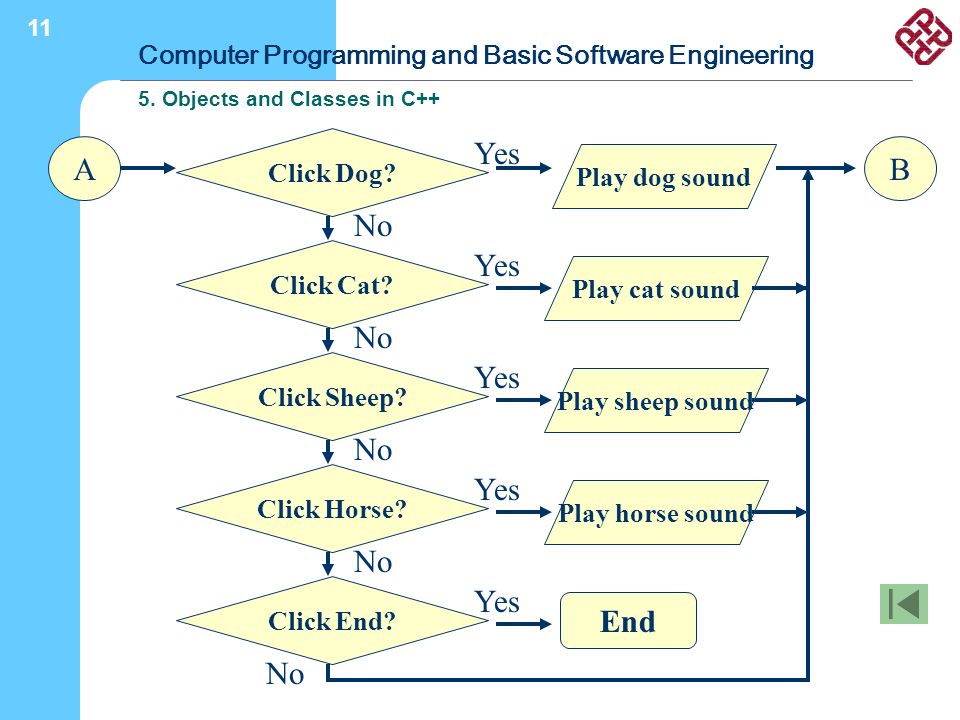 11

Computer Programming and Basic Software Engineering

5. Objects and Classes in C++

A

Click Dog?

Yes

Play dog sound

B

No

Click Cat?

Yes

Play cat sound

No

Click Sheep?

Yes

Play sheep sound

No

Click Horse?

Yes

Play horse sound

No

Click End?

Yes

End

No